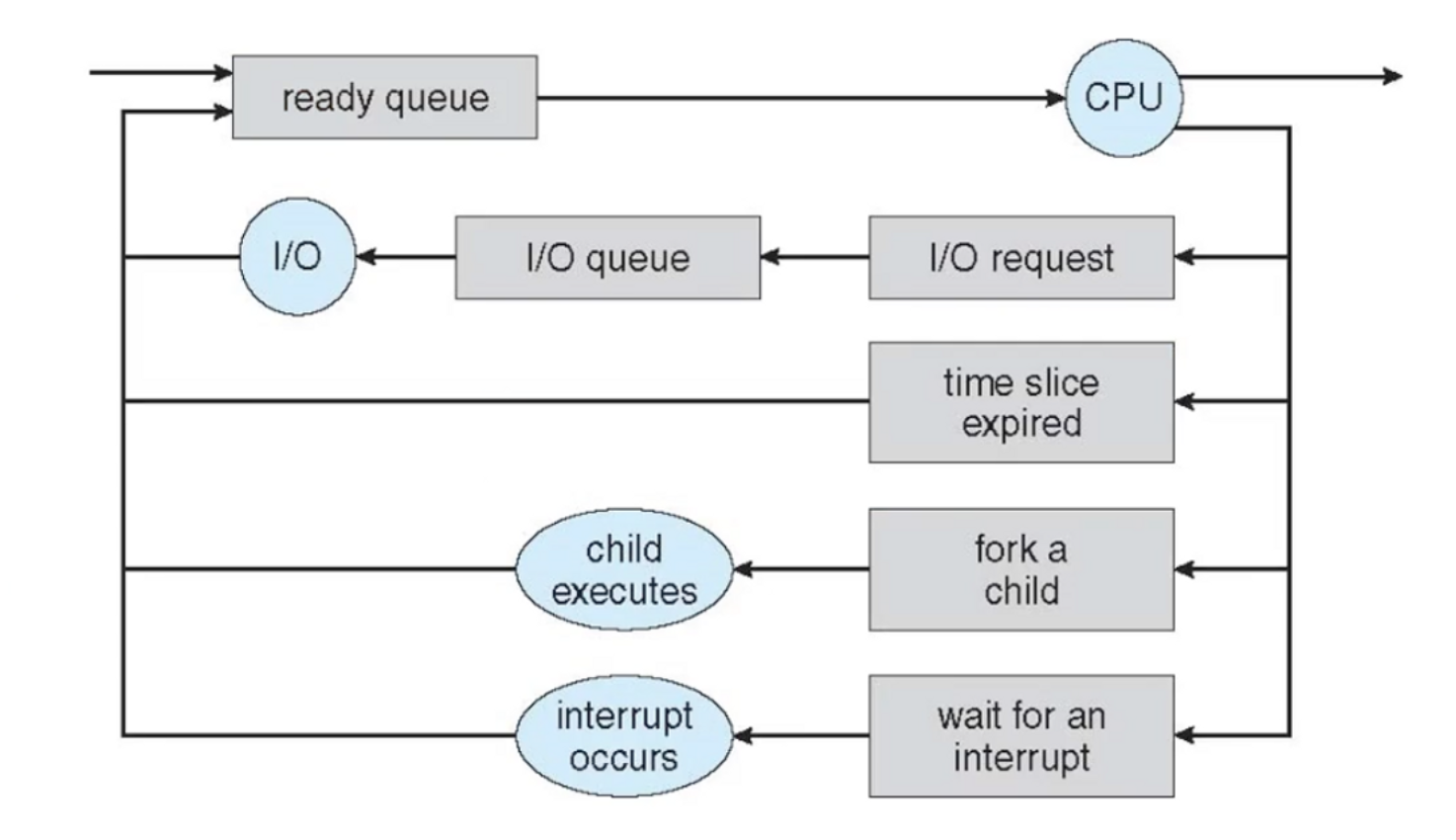 ready queue

CPU

I/O

I/O queue

I/O request

time slice expired

child executes

fork a child

interrupt occurs

wait for an interrupt